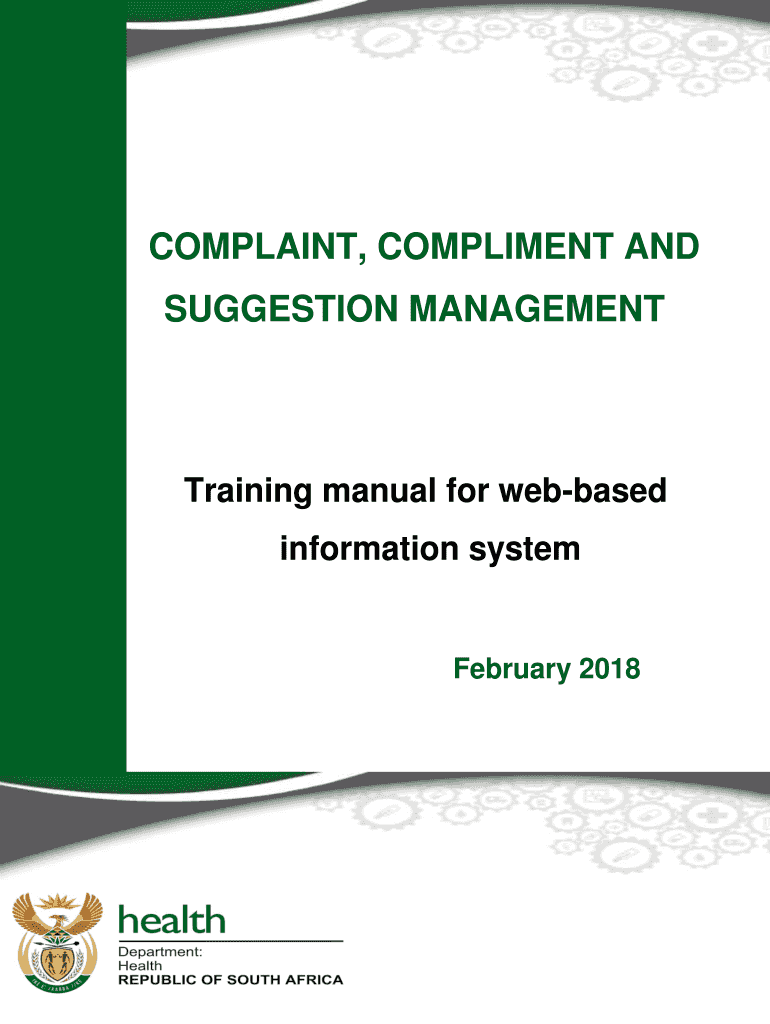 COMPLAINT, COMPLIMENT AND SUGGESTION MANAGEMENT

Training manual for web-based information system

February 2018

health

Department:
Health
REPUBLIC OF SOUTH AFRICA